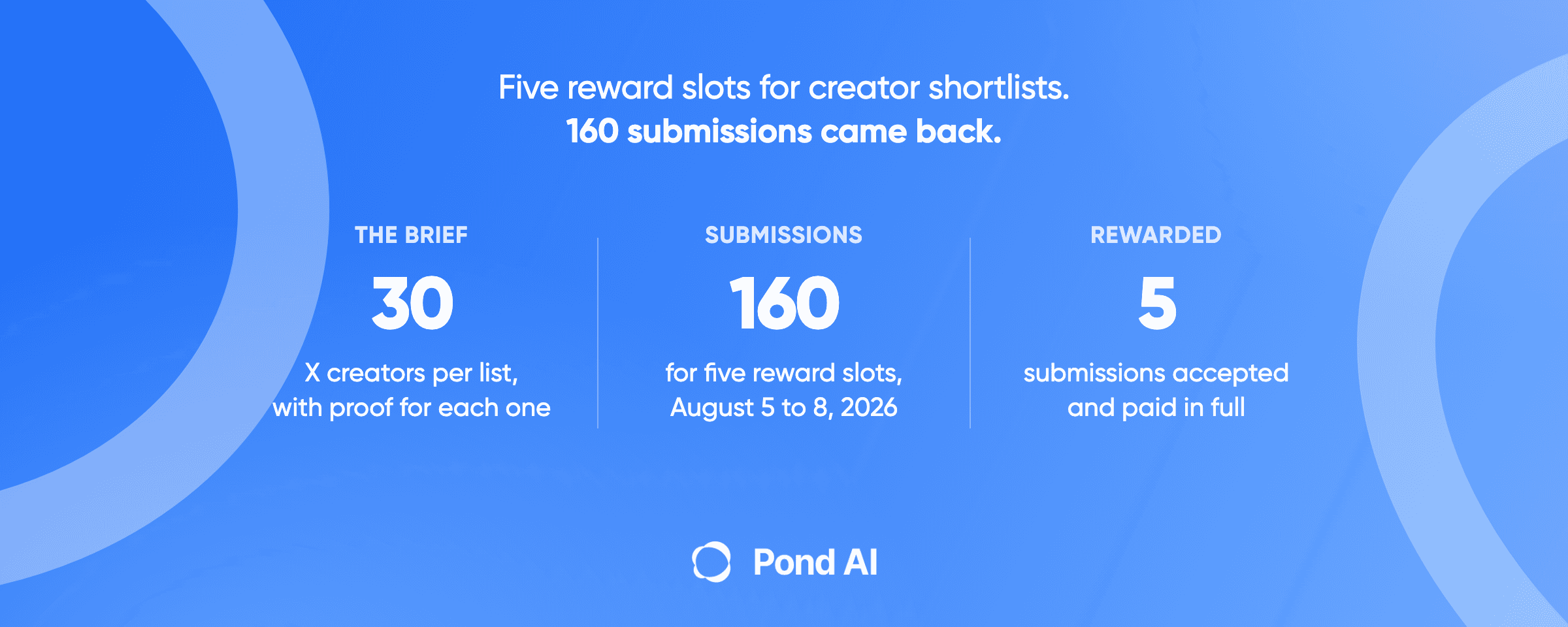 Five reward slots for creator shortlists.
160 submissions came back.

THE BRIEF
30
X creators per list, with proof for each one

SUBMISSIONS
160
for five reward slots, August 5 to 8, 2026

REWARDED
5
submissions accepted and paid in full

Pond AI